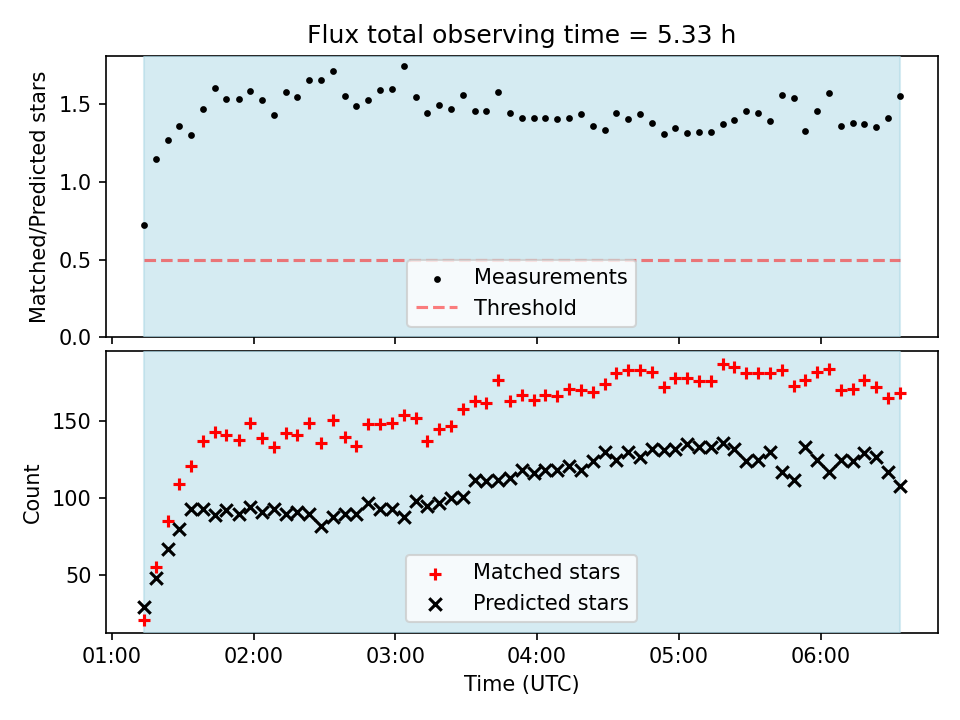 Flux total observing time = 5.33 h

Matched/Predicted stars

1.5
1.0
0.5
0.0

Measurements
Threshold

Count

150
100
50

Matched stars
Predicted stars

01:00
02:00
03:00
04:00
05:00
06:00

Time (UTC)